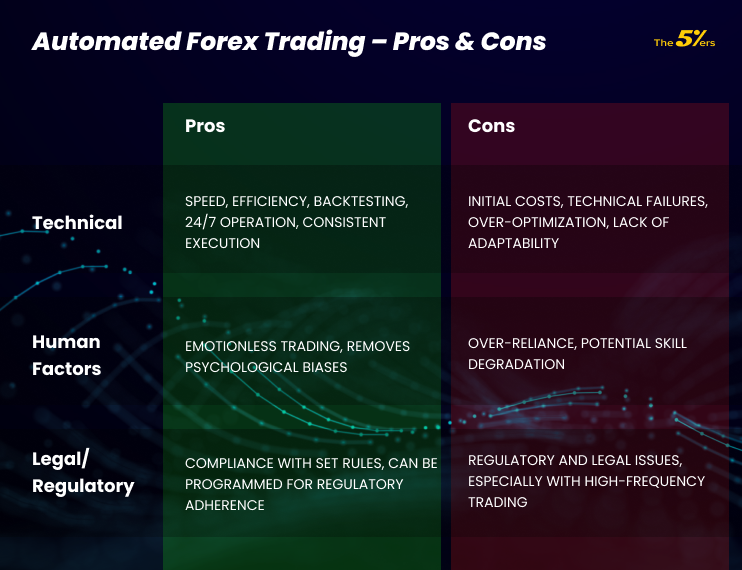 Automated Forex Trading – Pros & Cons

The 5%ers

| | Pros | Cons |
|---|---|---|
| Technical | SPEED, EFFICIENCY, BACKTESTING, 24/7 OPERATION, CONSISTENT EXECUTION | INITIAL COSTS, TECHNICAL FAILURES, OVER-OPTIMIZATION, LACK OF ADAPTABILITY |
| Human Factors | EMOTIONLESS TRADING, REMOVES PSYCHOLOGICAL BIASES | OVER-RELIANCE, POTENTIAL SKILL DEGRADATION |
| Legal/ Regulatory | COMPLIANCE WITH SET RULES, CAN BE PROGRAMMED FOR REGULATORY ADHERENCE | REGULATORY AND LEGAL ISSUES, ESPECIALLY WITH HIGH-FREQUENCY TRADING |